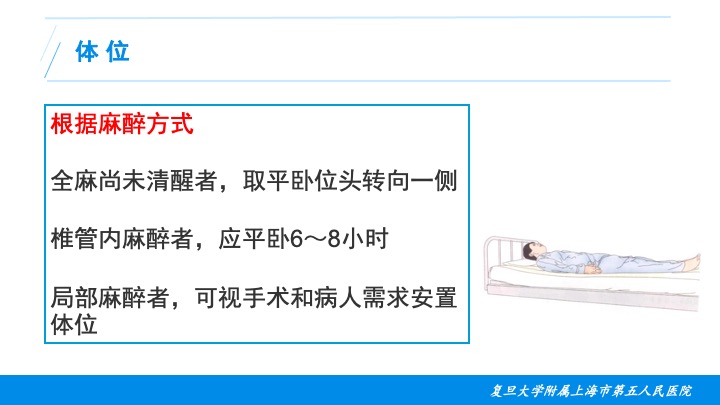 体 位

根据麻醉方式

全麻尚未清醒者，取平卧位头转向一侧

椎管内麻醉者，应平卧6～8小时

局部麻醉者，可视手术和病人需求安置体位

复旦大学附属上海市第五人民医院